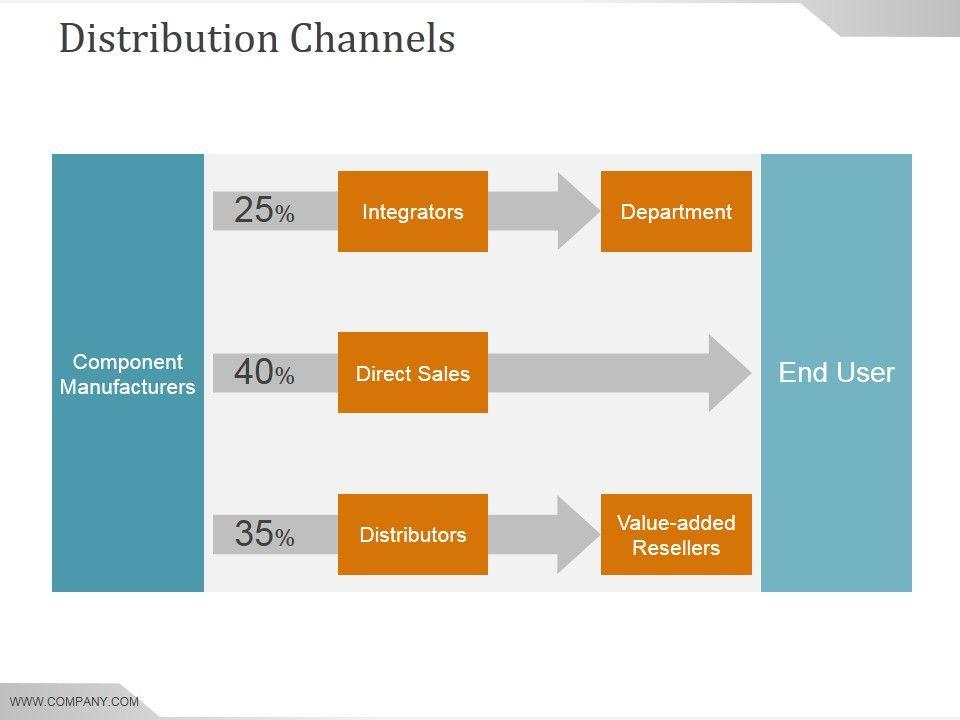 Distribution Channels

Component Manufacturers

25%

Integrators

Department

40%

Direct Sales

35%

Distributors

Value-added Resellers

End User

WWW.COMPANY.COM